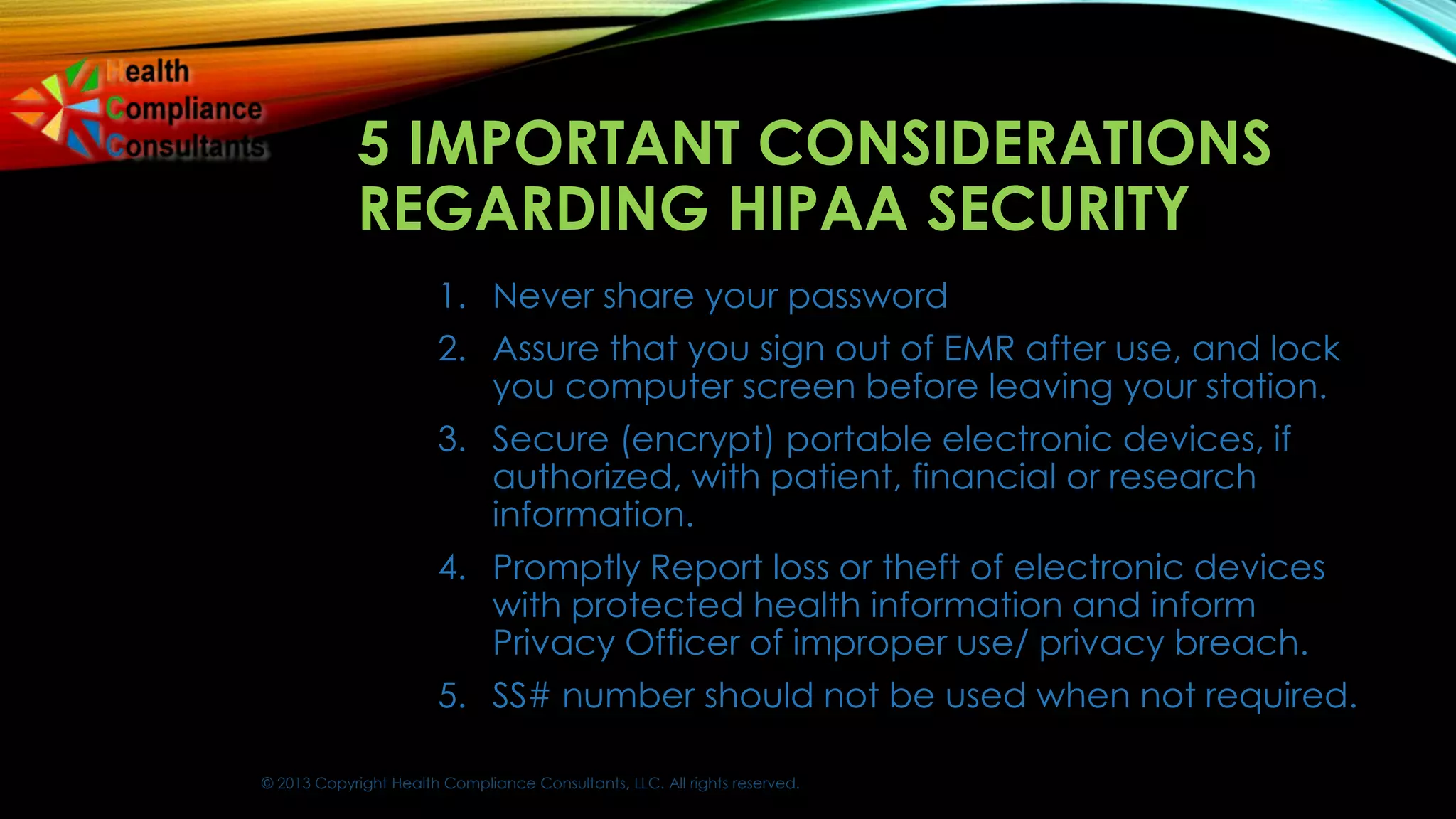 Health
Compliance
Consultants

5 IMPORTANT CONSIDERATIONS REGARDING HIPAA SECURITY

1. Never share your password
2. Assure that you sign out of EMR after use, and lock you computer screen before leaving your station.
3. Secure (encrypt) portable electronic devices, if authorized, with patient, financial or research information.
4. Promptly Report loss or theft of electronic devices with protected health information and inform Privacy Officer of improper use/ privacy breach.
5. SS# number should not be used when not required.

© 2013 Copyright Health Compliance Consultants, LLC. All rights reserved.